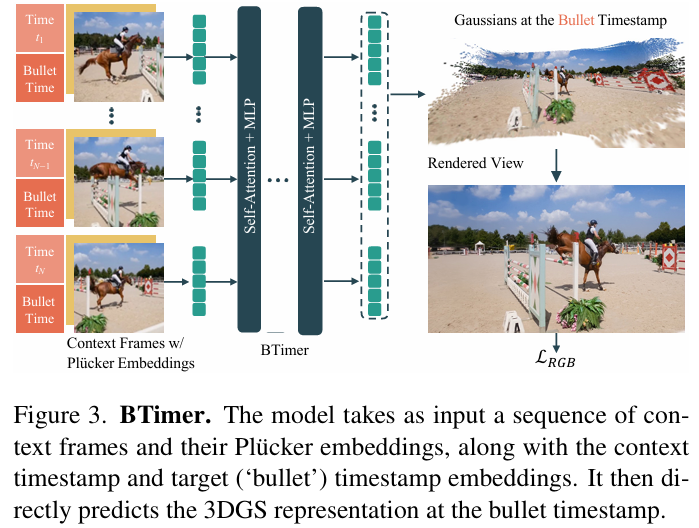 Time $t_1$

Bullet Time

Time $t_{N-1}$

Bullet Time

Time $t_N$

Bullet Time

Context Frames w/ Plücker Embeddings

Self-Attention + MLP

Self-Attention + MLP

BTimer

Gaussians at the Bullet Timestamp

Rendered View

$\mathcal{L}_{RGB}$

Figure 3. **BTimer.** The model takes as input a sequence of context frames and their Plücker embeddings, along with the context timestamp and target ('bullet') timestamp embeddings. It then directly predicts the 3DGS representation at the bullet timestamp.